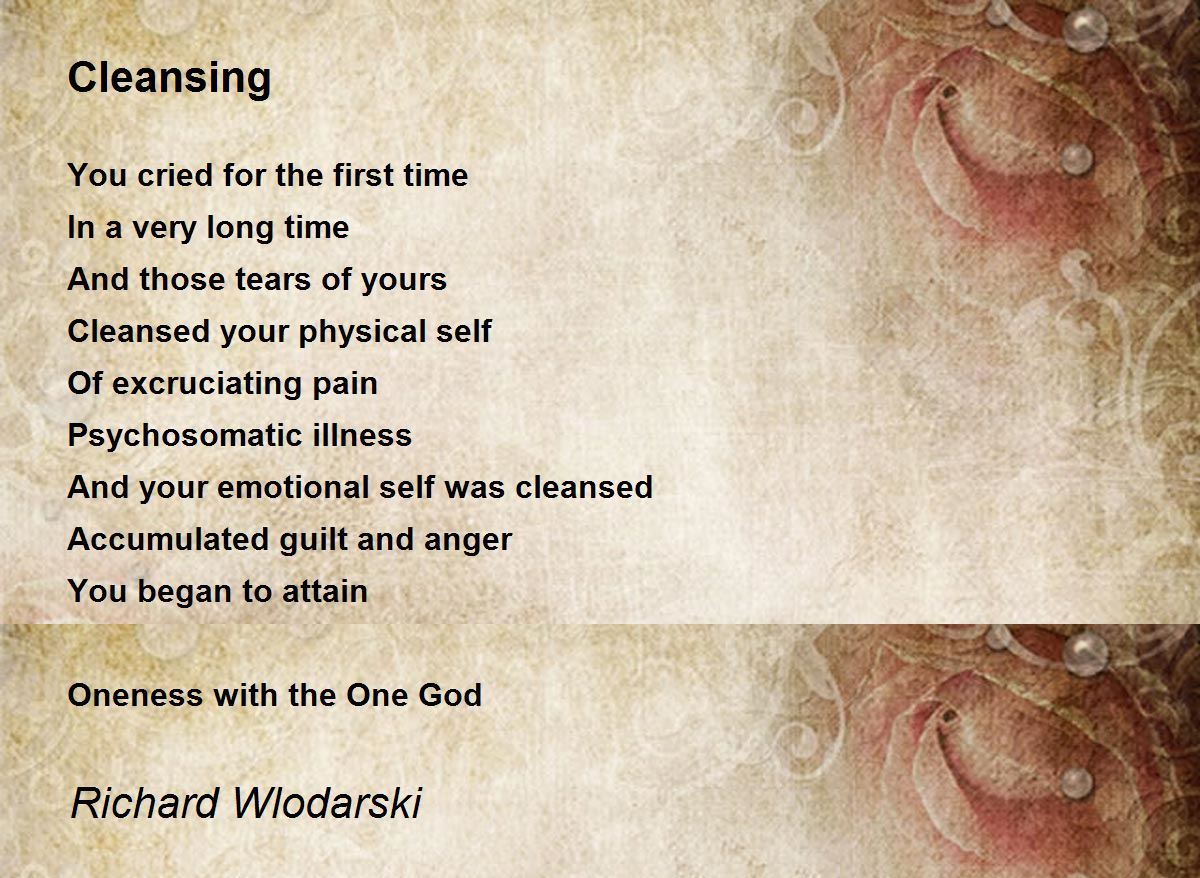 Cleansing

You cried for the first time
In a very long time
And those tears of yours
Cleansed your physical self
Of excruciating pain
Psychosomatic illness
And your emotional self was cleansed
Accumulated guilt and anger
You began to attain

Oneness with the One God

Richard Wlodarski